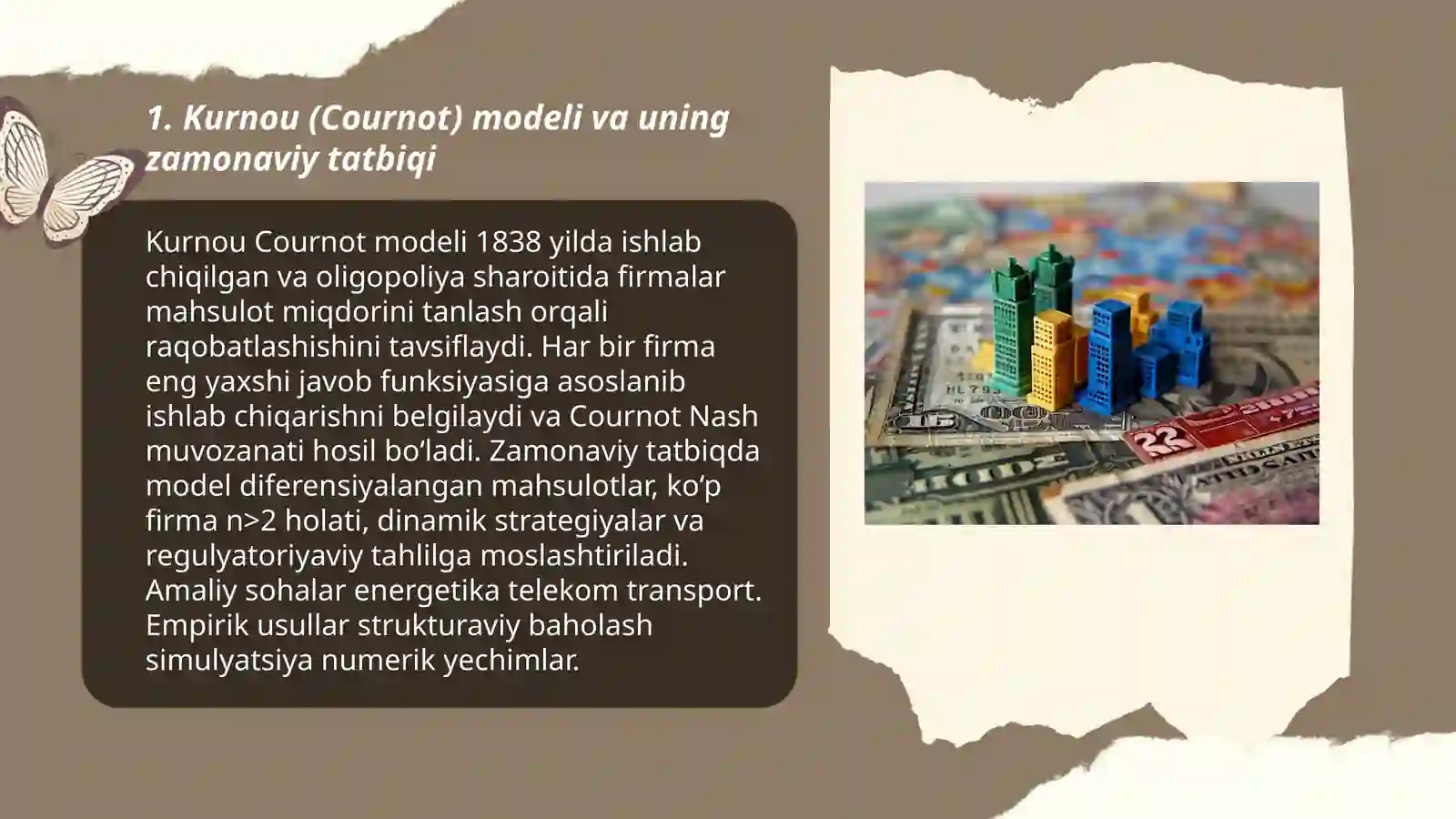 1. Kurnou (Cournot) modeli va uning zamonaviy tatbiqi

Kurnou Cournot modeli 1838 yilda ishlab chiqilgan va oligopoliya sharoitida firmalar mahsulot miqdorini tanlash orqali raqobatlashishini tavsiflaydi. Har bir firma eng yaxshi javob funksiyasiga asoslanib ishlab chiqarishni belgilaydi va Cournot Nash muvozanati hosil bo‘ladi. Zamonaviy tatbiqda model diferensiyalangan mahsulotlar, ko‘p firma n>2 holati, dinamik strategiyalar va regulyatoriyaviy tahlilga moslashtiriladi. Amaliy sohalar energetika telekom transport. Empirik usullar strukturaviy baholash simulyatsiya numerik yechimlar.